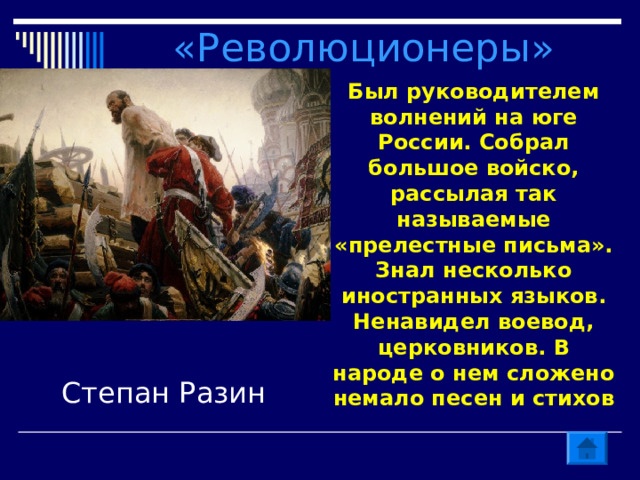 «Революционеры»

Был руководителем волнений на юге России. Собрал большое войско, рассылая так называемые «прелестные письма». Знал несколько иностранных языков. Ненавидел воевод, церковников. В народе о нем сложено немало песен и стихов

Степан Разин